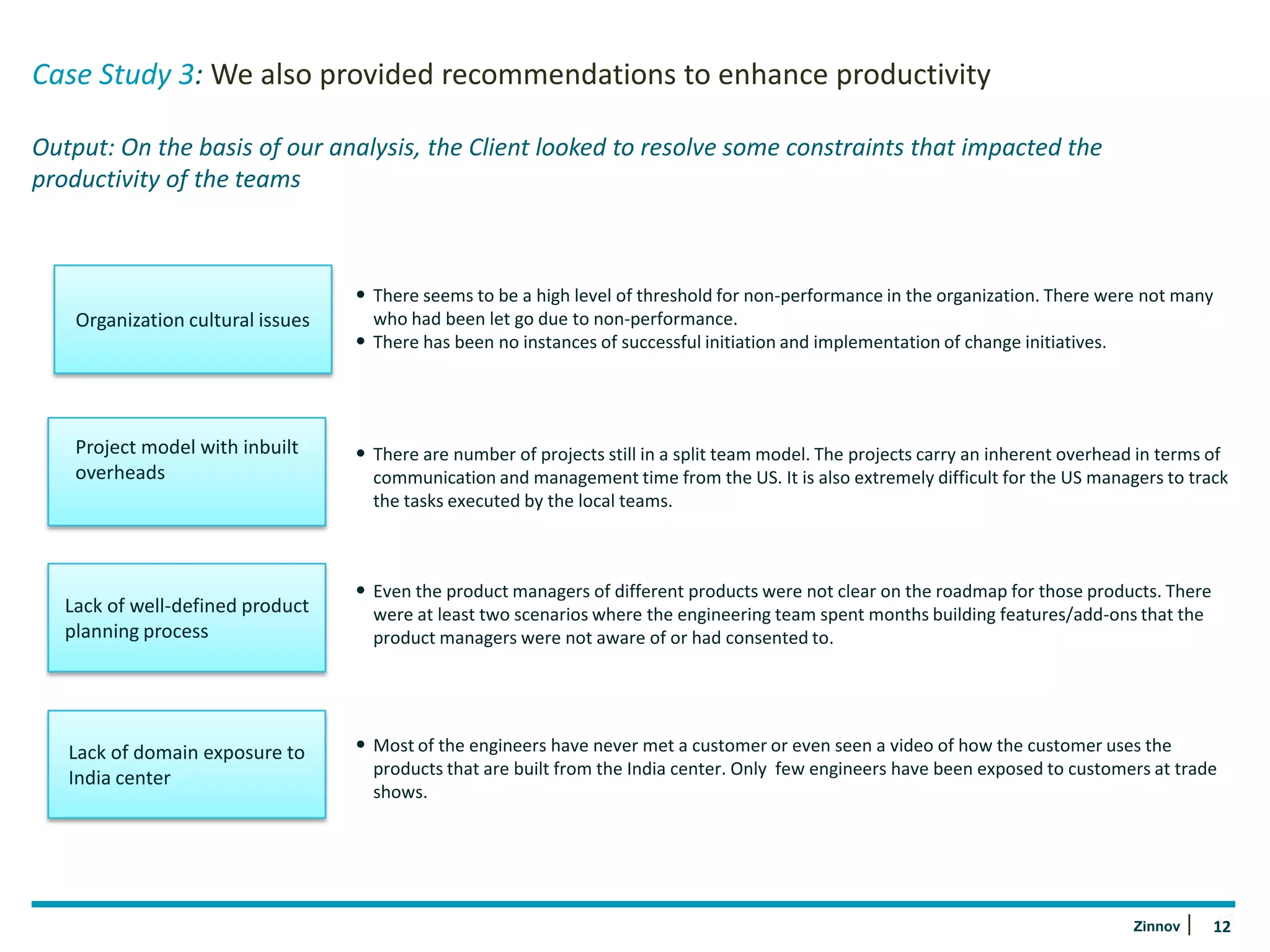 Case Study 3: We also provided recommendations to enhance productivity

Output: On the basis of our analysis, the Client looked to resolve some constraints that impacted the productivity of the teams

Organization cultural issues

• There seems to be a high level of threshold for non-performance in the organization. There were not many who had been let go due to non-performance.
• There has been no instances of successful initiation and implementation of change initiatives.

Project model with inbuilt overheads

• There are number of projects still in a split team model. The projects carry an inherent overhead in terms of communication and management time from the US. It is also extremely difficult for the US managers to track the tasks executed by the local teams.

Lack of well-defined product planning process

• Even the product managers of different products were not clear on the roadmap for those products. There were at least two scenarios where the engineering team spent months building features/add-ons that the product managers were not aware of or had consented to.

Lack of domain exposure to India center

• Most of the engineers have never met a customer or even seen a video of how the customer uses the products that are built from the India center. Only few engineers have been exposed to customers at trade shows.

Zinnov | 12